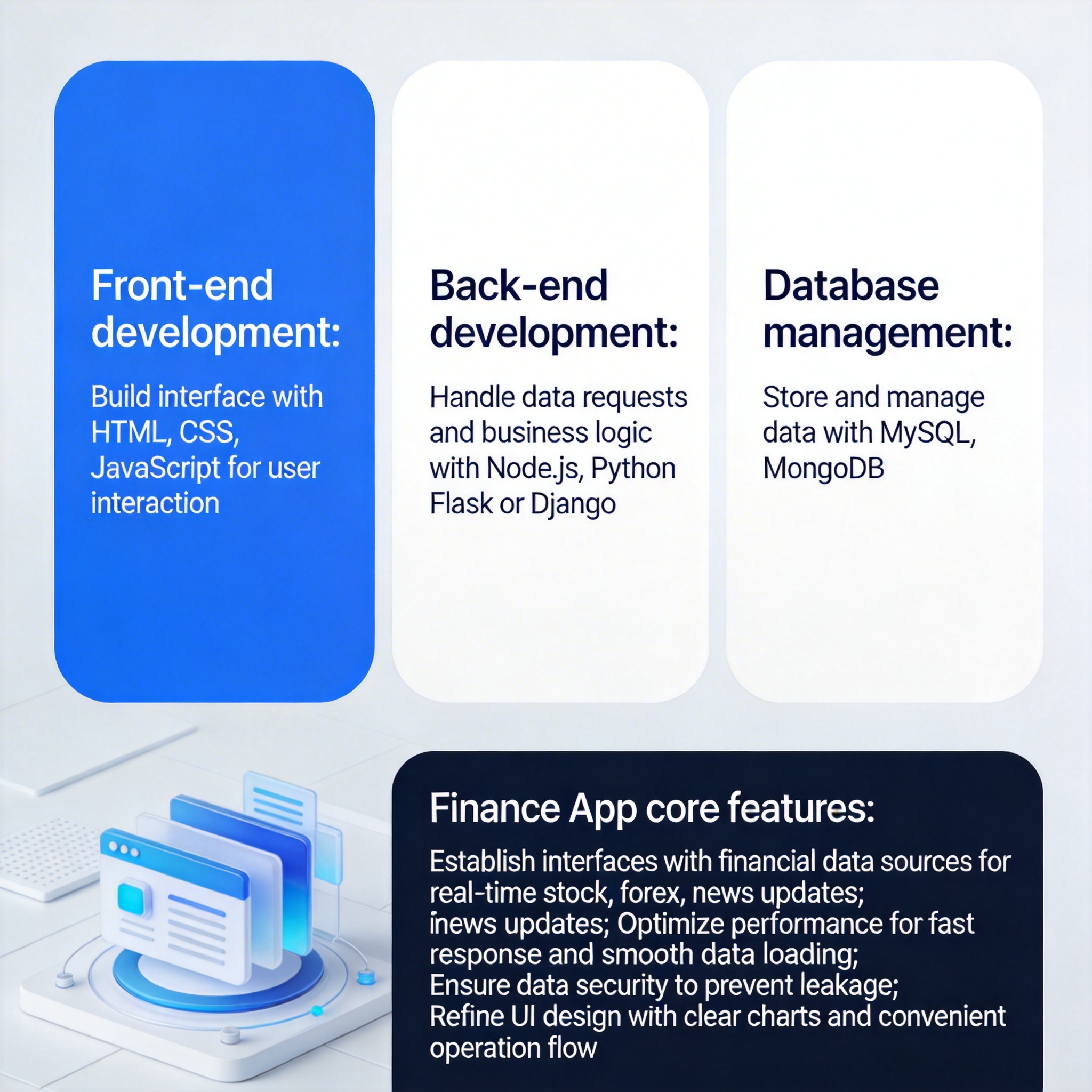 Front-end development:

Build interface with HTML, CSS, JavaScript for user interaction

Back-end development:

Handle data requests and business logic with Node.js, Python Flask or Django

Database management:

Store and manage data with MySQL, MongoDB

Finance App core features:

Establish interfaces with financial data sources for real-time stock, forex, news updates;
inews updates; Optimize performance for fast response and smooth data loading;
Ensure data security to prevent leakage;
Refine UI design with clear charts and convenient operation flow